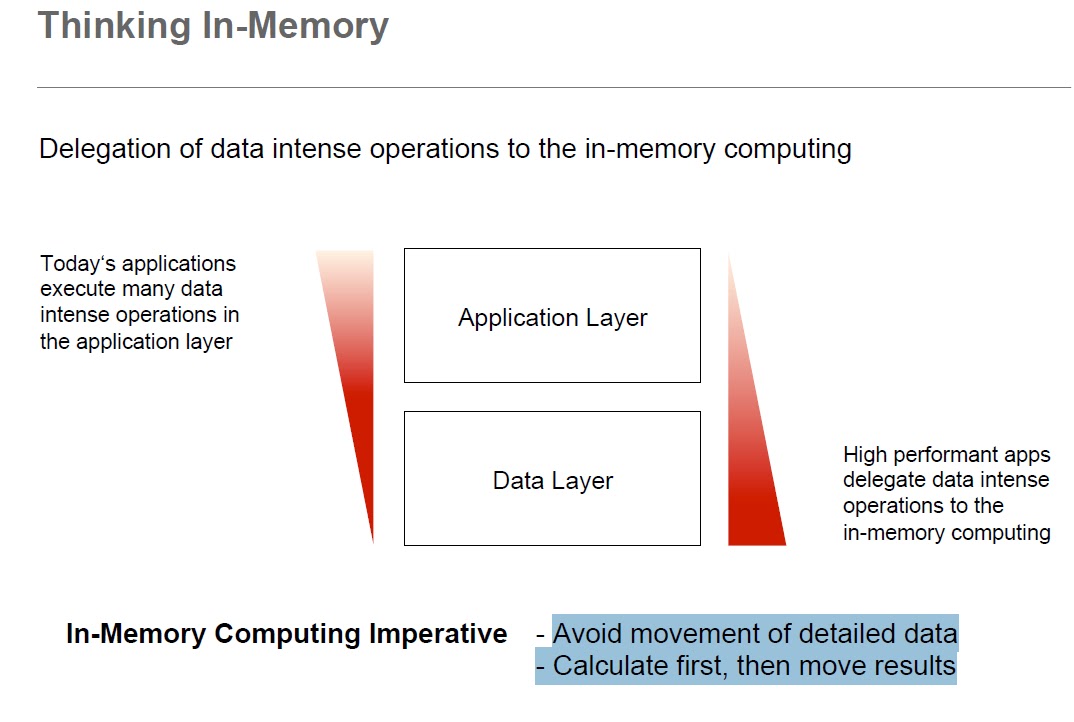 Thinking In-Memory

Delegation of data intense operations to the in-memory computing

Today‘s applications execute many data intense operations in the application layer

Application Layer

Data Layer

High performant apps delegate data intense operations to the in-memory computing

In-Memory Computing Imperative - Avoid movement of detailed data
- Calculate first, then move results